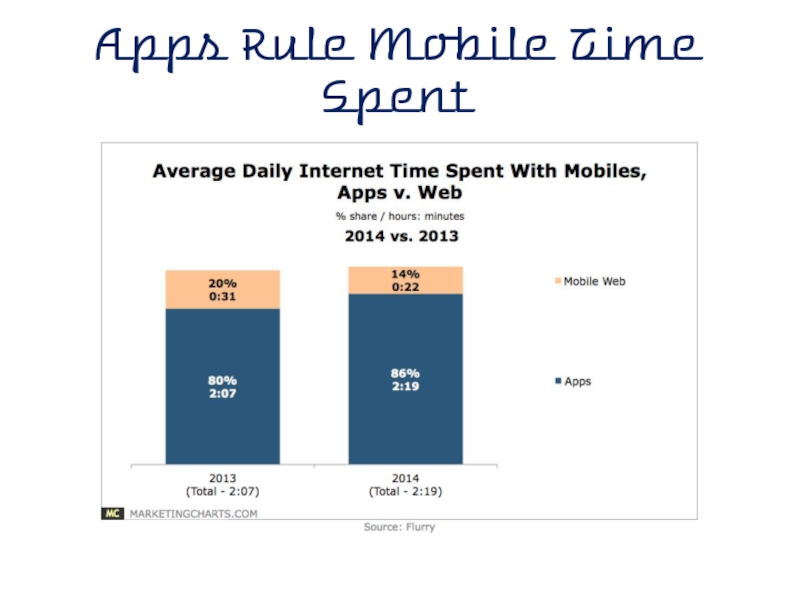 Apps Rule Mobile Time Spent

Average Daily Internet Time Spent With Mobiles, Apps v. Web

% share / hours: minutes

2014 vs. 2013

20%
0:31

80%
2:07

14%
0:22

86%
2:19

Mobile Web

Apps

2013
(Total - 2:07)

2014
(Total - 2:19)

MC MARKETINGCHARTS.COM

Source: Flurry